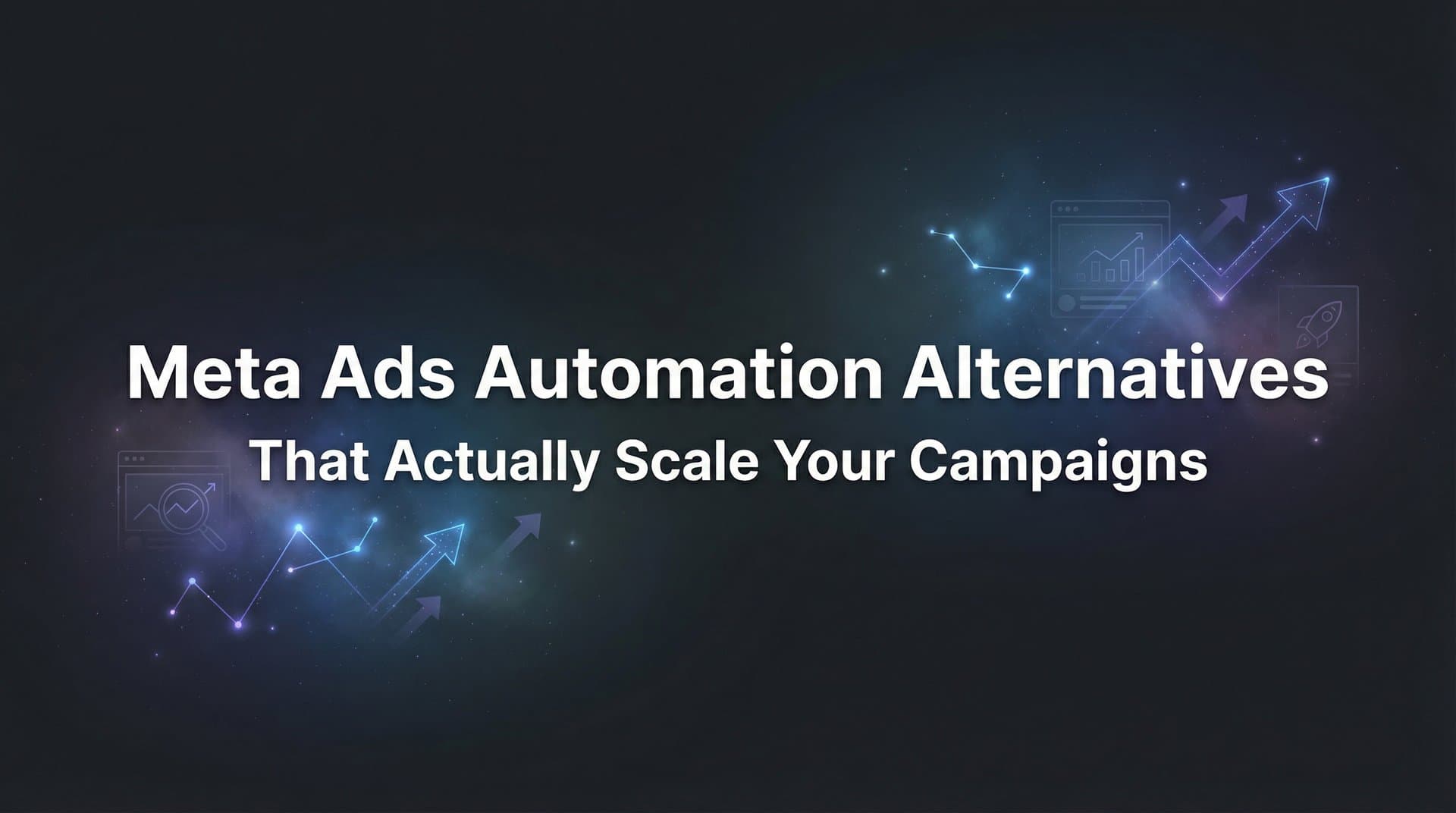 Meta Ads Automation Alternatives
That Actually Scale Your Campaigns